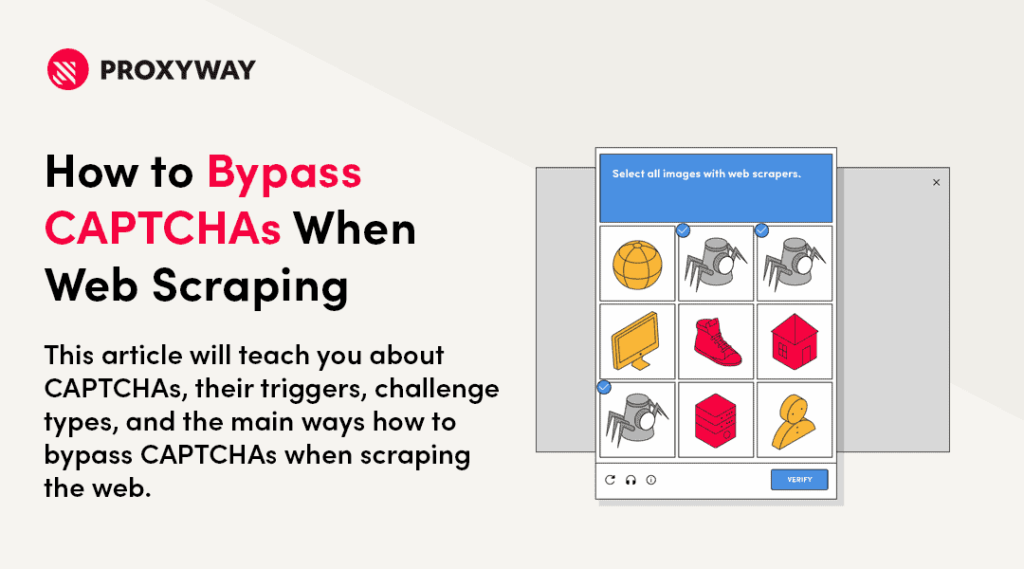 PROXYWAY

How to Bypass CAPTCHAs When Web Scraping

This article will teach you about CAPTCHAs, their triggers, challenge types, and the main ways how to bypass CAPTCHAs when scraping the web.

Select all images with web scrapers.

×

VERIFY